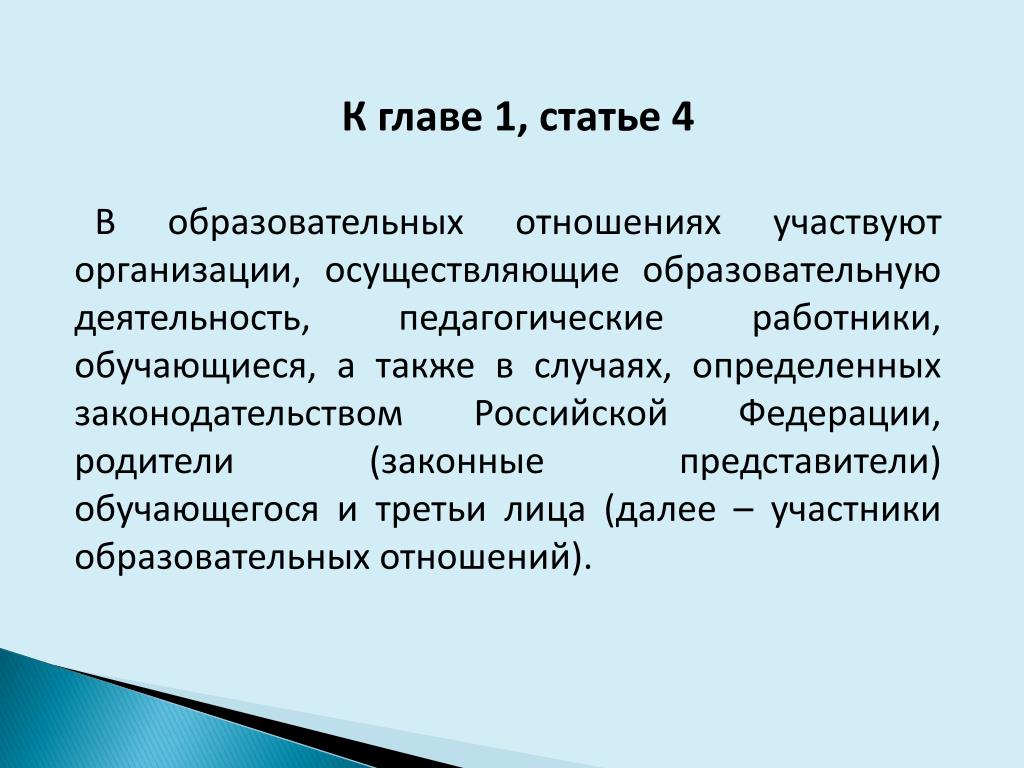 К главе 1, статье 4

В образовательных отношениях участвуют организации, осуществляющие образовательную деятельность, педагогические работники, обучающиеся, а также в случаях, определенных законодательством Российской Федерации, родители (законные представители) обучающегося и третьи лица (далее – участники образовательных отношений).